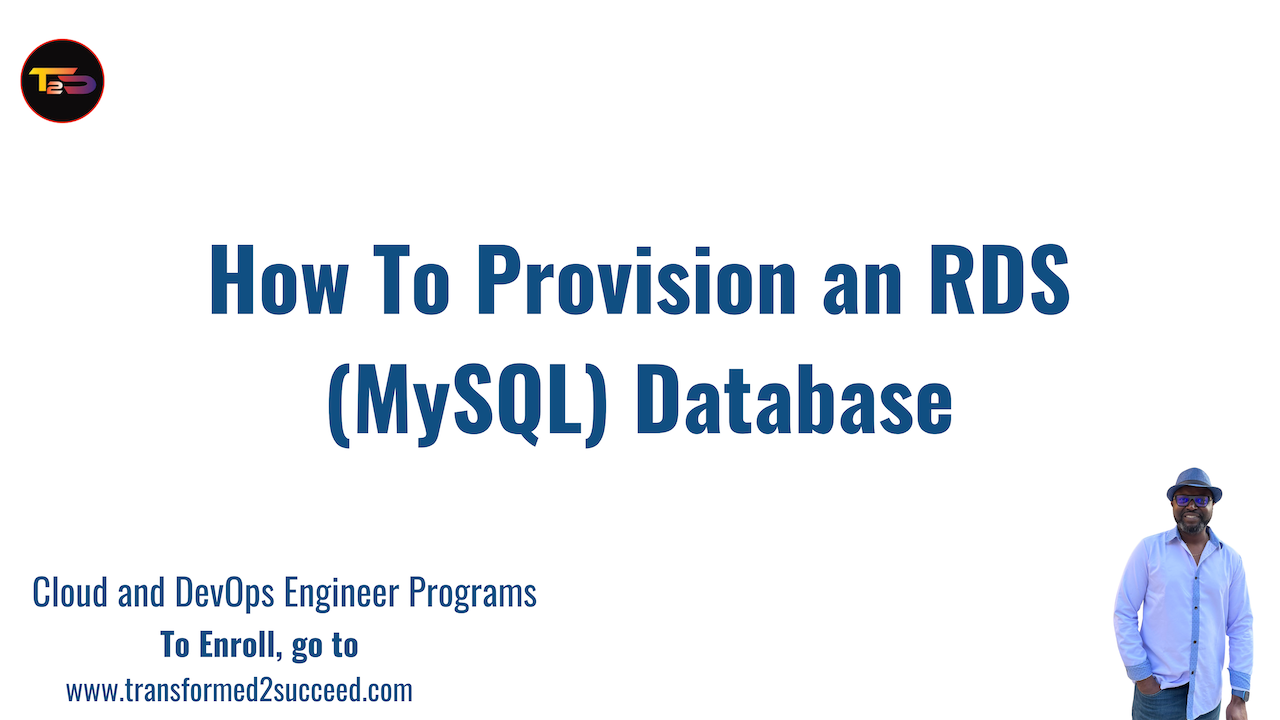 T2S

How To Provision an RDS (MySQL) Database

Cloud and DevOps Engineer Programs
To Enroll, go to
www.transformed2succeed.com